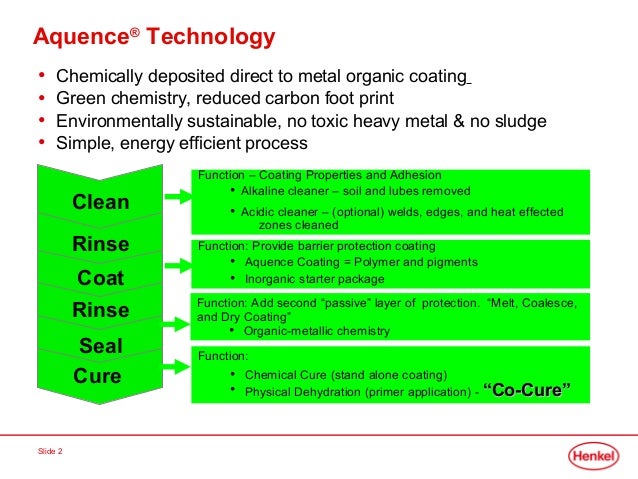 Aquence® Technology

• Chemically deposited direct to metal organic coating
• Green chemistry, reduced carbon foot print
• Environmentally sustainable, no toxic heavy metal & no sludge
• Simple, energy efficient process

Clean
Rinse
Coat
Rinse
Seal
Cure

Function – Coating Properties and Adhesion
• Alkaline cleaner – soil and lubes removed
• Acidic cleaner – (optional) welds, edges, and heat effected zones cleaned

Function: Provide barrier protection coating
• Aquence Coating = Polymer and pigments
• Inorganic starter package

Function: Add second "passive" layer of protection. "Melt, Coalesce, and Dry Coating"
• Organic-metallic chemistry

Function:
• Chemical Cure (stand alone coating)
• Physical Dehydration (primer application) - "Co-Cure"

Slide 2

Henkel